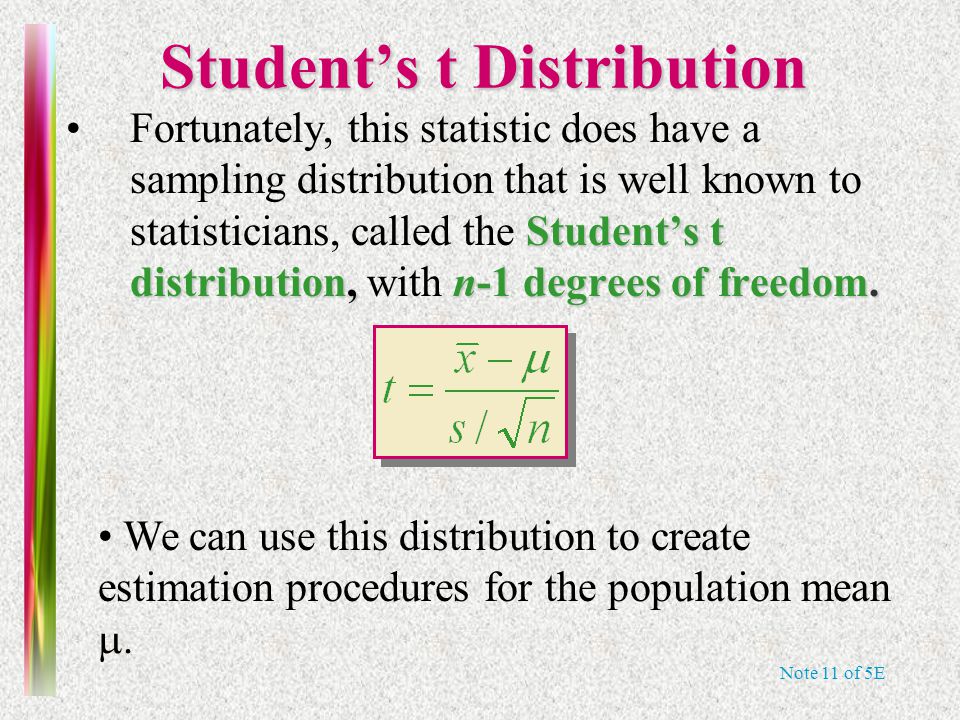 Student’s t Distribution

• Fortunately, this statistic does have a sampling distribution that is well known to statisticians, called the Student’s t distribution, with n-1 degrees of freedom.

$t = \frac{\bar{x} - \mu}{s / \sqrt{n}}$

• We can use this distribution to create estimation procedures for the population mean μ.

Note 11 of 5E